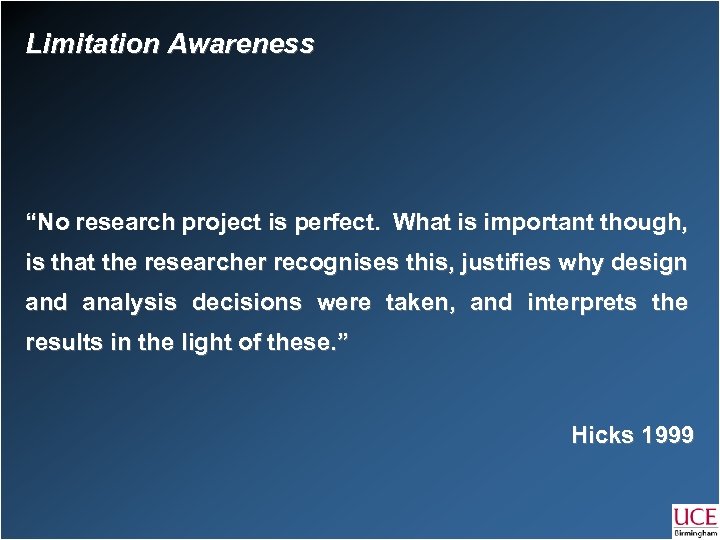 Limitation Awareness

“No research project is perfect. What is important though, is that the researcher recognises this, justifies why design and analysis decisions were taken, and interprets the results in the light of these.”

Hicks 1999

UCE
Birmingham